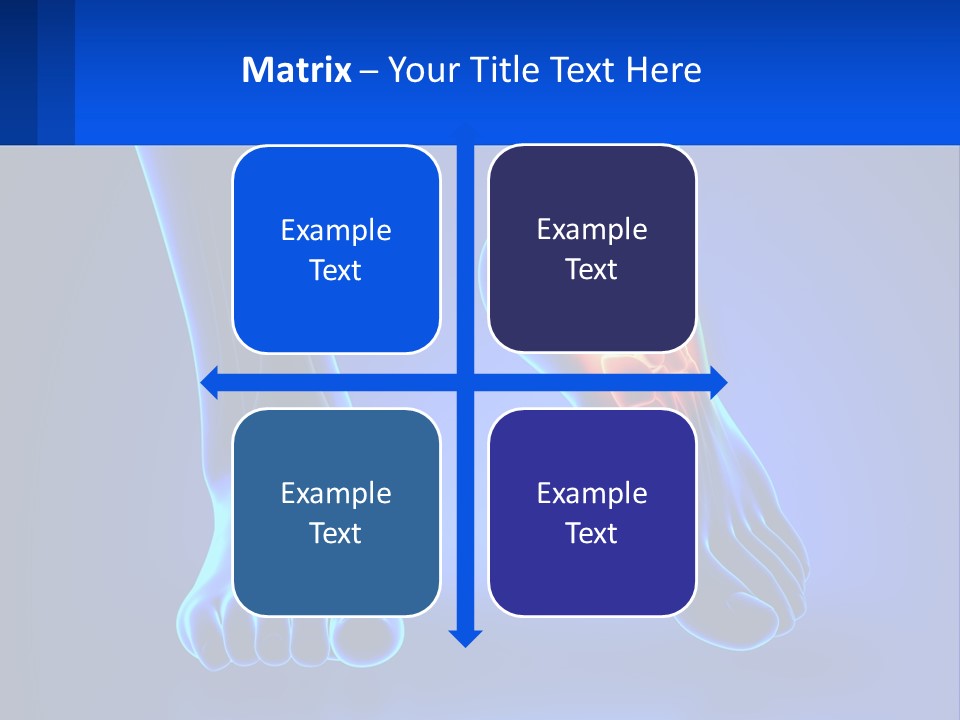 Matrix – Your Title Text Here

Example Text

Example Text

Example Text

Example Text